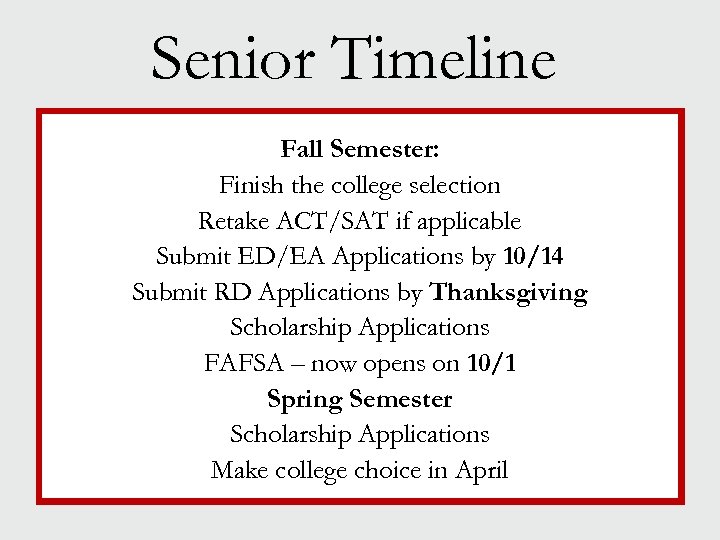 Senior Timeline

Fall Semester:
Finish the college selection
Retake ACT/SAT if applicable
Submit ED/EA Applications by 10/14
Submit RD Applications by Thanksgiving
Scholarship Applications
FAFSA – now opens on 10/1
Spring Semester
Scholarship Applications
Make college choice in April